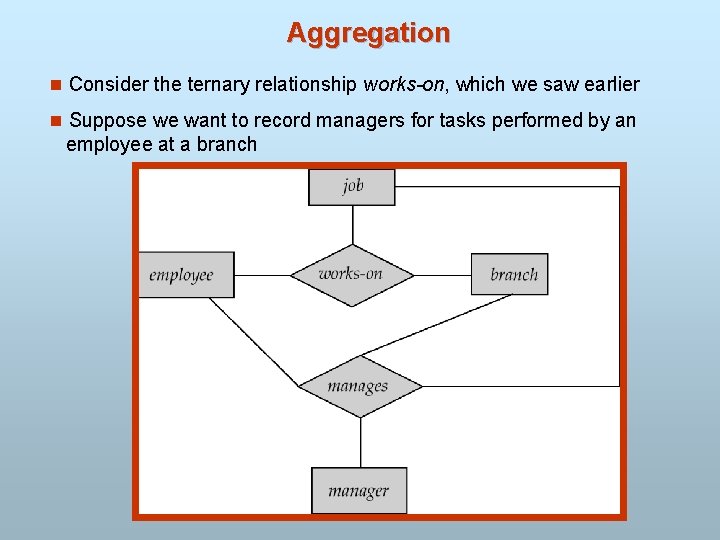 Aggregation

Consider the ternary relationship works-on, which we saw earlier

Suppose we want to record managers for tasks performed by an employee at a branch

job

employee

works-on

branch

manages

manager